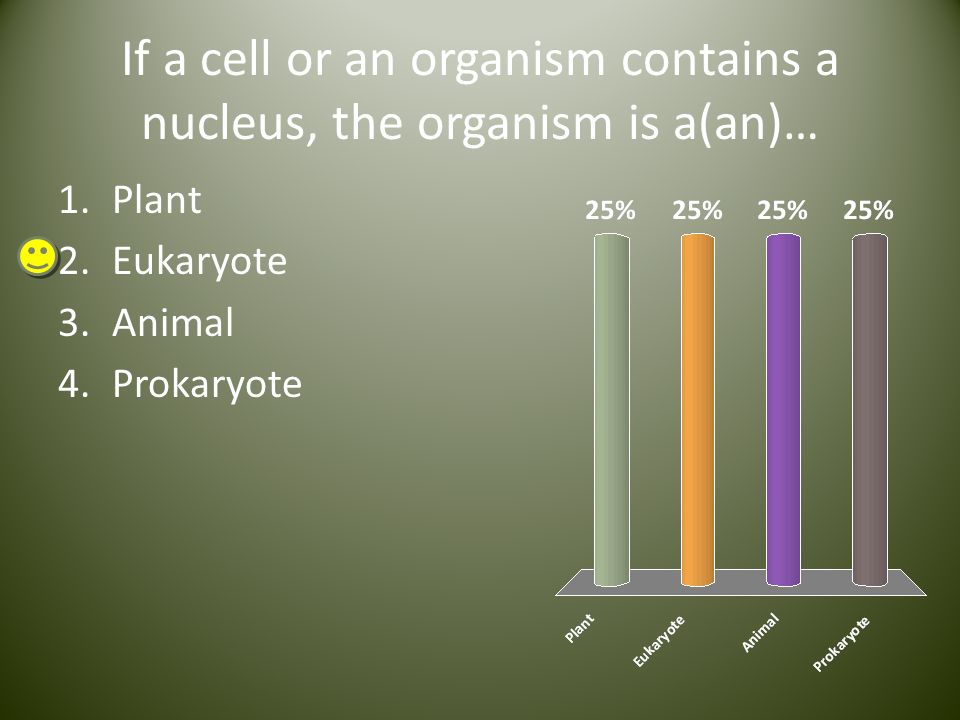 If a cell or an organism contains a nucleus, the organism is a(an)…

1. Plant
2. Eukaryote
3. Animal
4. Prokaryote

25%
25%
25%
25%

Plant
Eukaryote
Animal
Prokaryote